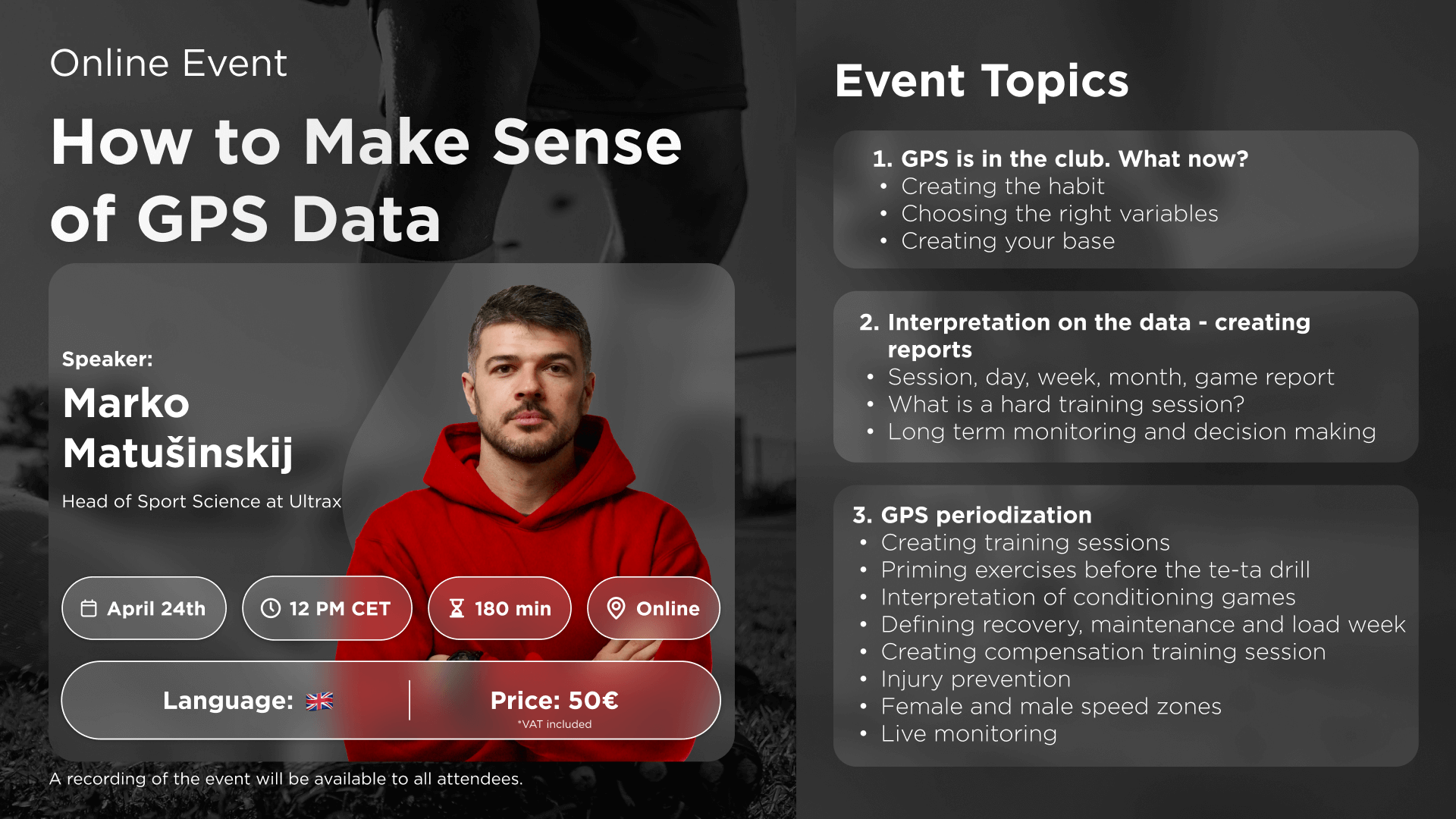 Online Event

How to Make Sense of GPS Data

Speaker:

Marko Matušinskij

Head of Sport Science at Ultrax

April 24th

12 PM CET

180 min

Online

Language:

Price: 50€

*VAT included

A recording of the event will be available to all attendees.

Event Topics

1. GPS is in the club. What now?
• Creating the habit
• Choosing the right variables
• Creating your base

2. Interpretation on the data - creating reports
• Session, day, week, month, game report
• What is a hard training session?
• Long term monitoring and decision making

3. GPS periodization
• Creating training sessions
• Priming exercises before the te-ta drill
• Interpretation of conditioning games
• Defining recovery, maintenance and load week
• Creating compensation training session
• Injury prevention
• Female and male speed zones
• Live monitoring